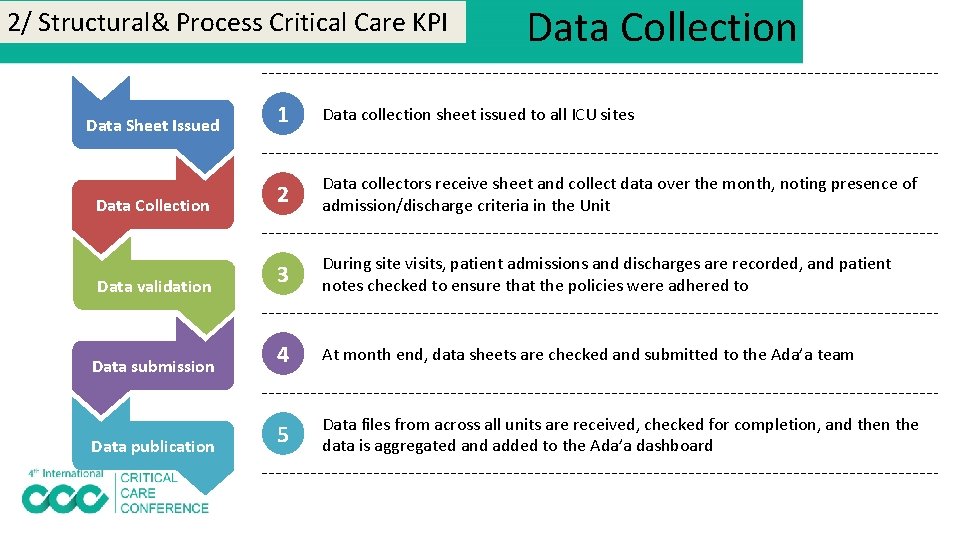 2/ Structural& Process Critical Care KPI

Data Collection

Data Sheet Issued

1 Data collection sheet issued to all ICU sites

Data Collection

2 Data collectors receive sheet and collect data over the month, noting presence of admission/discharge criteria in the Unit

Data validation

3 During site visits, patient admissions and discharges are recorded, and patient notes checked to ensure that the policies were adhered to

Data submission

4 At month end, data sheets are checked and submitted to the Ada'a team

Data publication

5 Data files from across all units are received, checked for completion, and then the data is aggregated and added to the Ada'a dashboard

4th International CCC CRITICAL CARE CONFERENCE